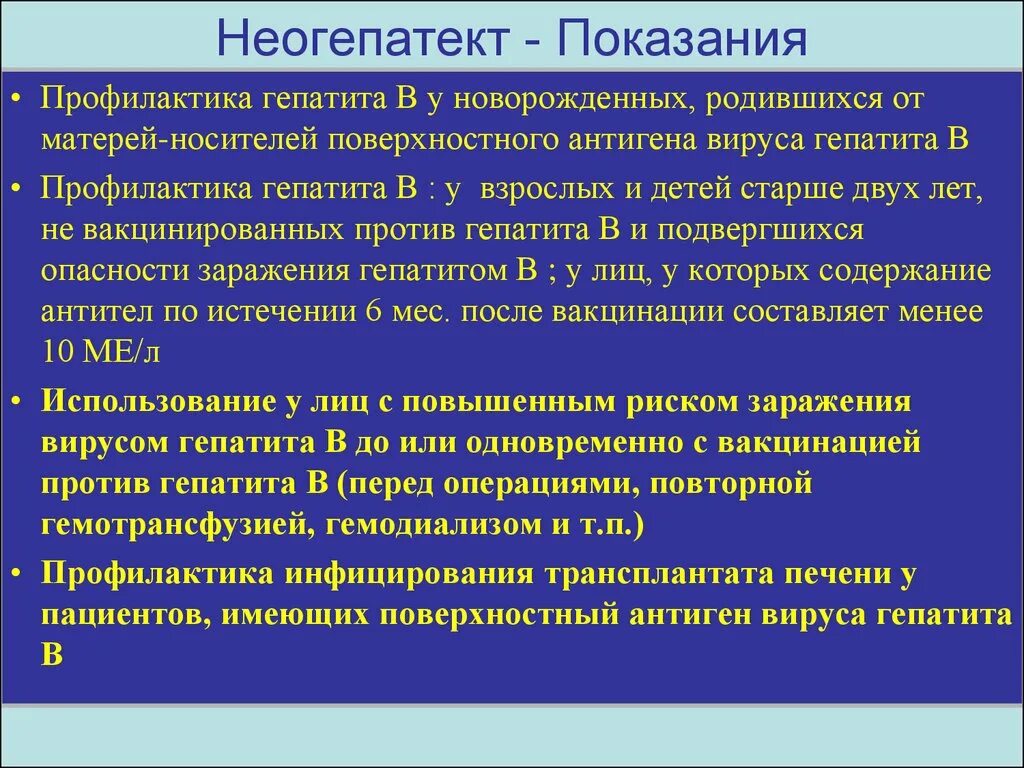 Неогепатект - Показания

• Профилактика гепатита В у новорожденных, родившихся от матерей-носителей поверхностного антигена вируса гепатита В

• Профилактика гепатита В : у взрослых и детей старше двух лет, не вакцинированных против гепатита В и подвергшихся опасности заражения гепатитом В ; у лиц, у которых содержание антител по истечении 6 мес. после вакцинации составляет менее 10 МЕ/л

• Использование у лиц с повышенным риском заражения вирусом гепатита В до или одновременно с вакцинацией против гепатита В (перед операциями, повторной гемотрансфузией, гемодиализом и т.п.)

• Профилактика инфицирования трансплантата печени у пациентов, имеющих поверхностный антиген вируса гепатита В